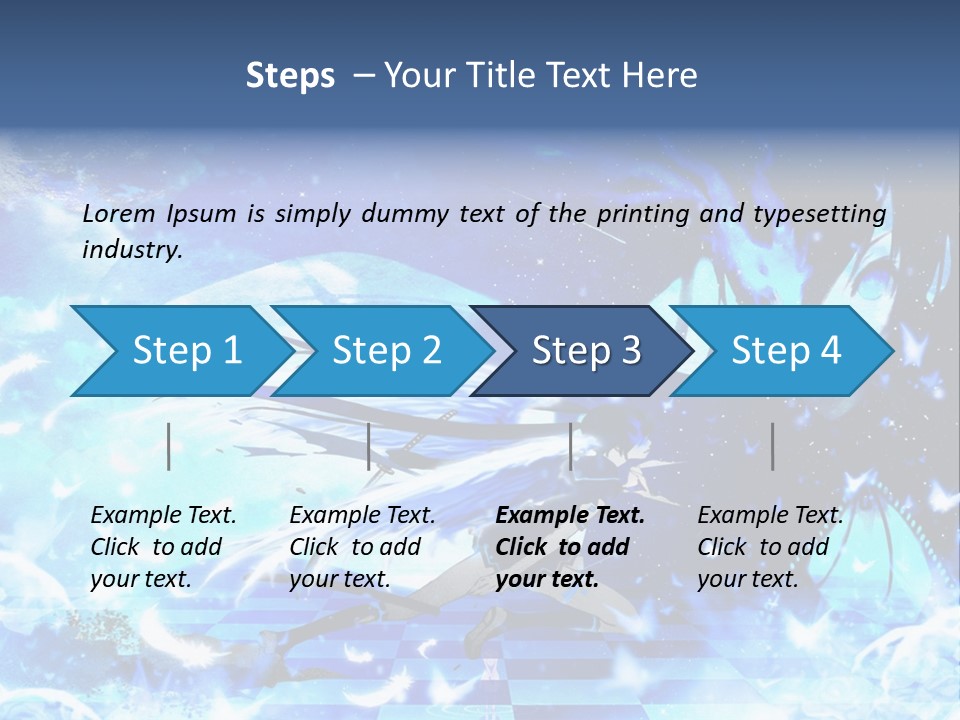 Steps – Your Title Text Here

Lorem Ipsum is simply dummy text of the printing and typesetting industry.

Step 1

Step 2

Step 3

Step 4

Example Text. Click to add your text.

Example Text. Click to add your text.

Example Text. Click to add your text.

Example Text. Click to add your text.